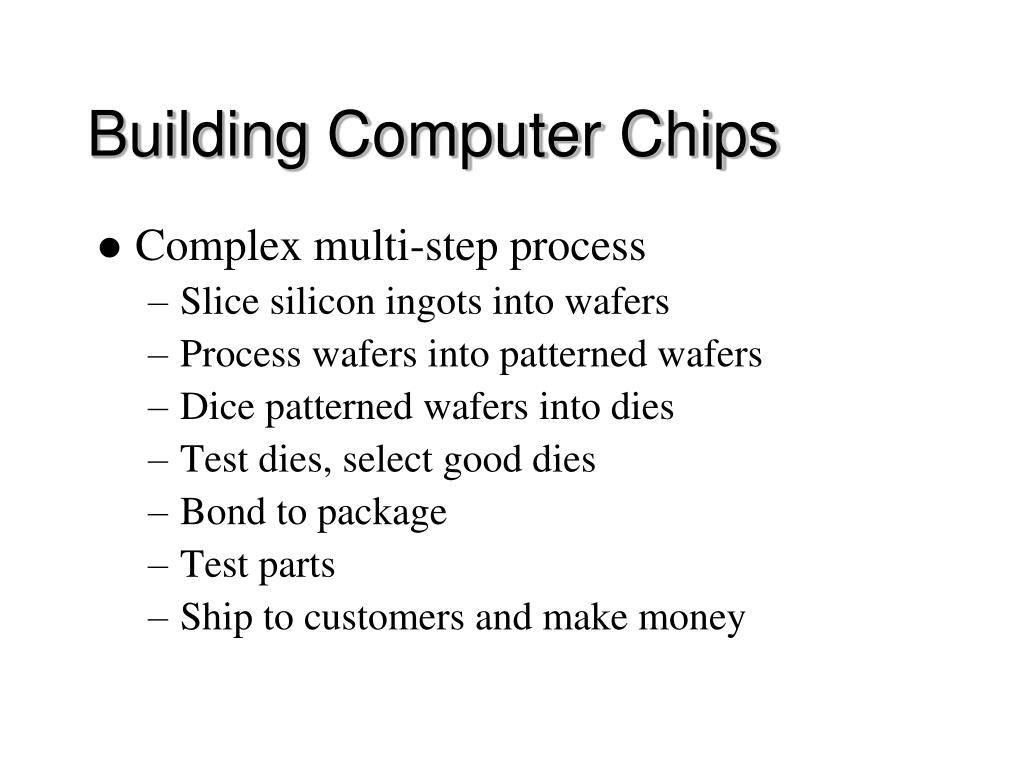 Building Computer Chips

● Complex multi-step process
– Slice silicon ingots into wafers
– Process wafers into patterned wafers
– Dice patterned wafers into dies
– Test dies, select good dies
– Bond to package
– Test parts
– Ship to customers and make money